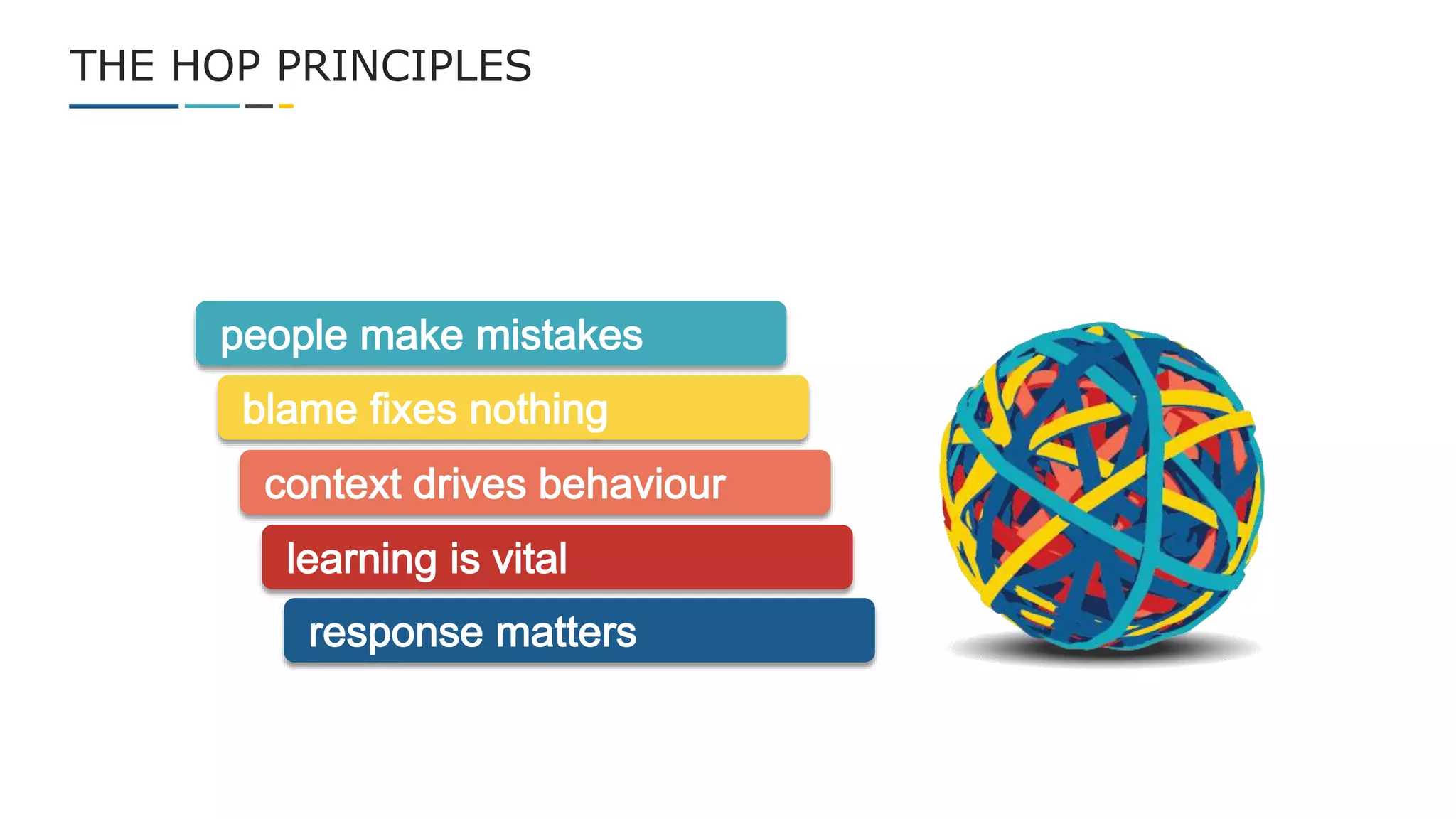 THE HOP PRINCIPLES

people make mistakes

blame fixes nothing

context drives behaviour

learning is vital

response matters